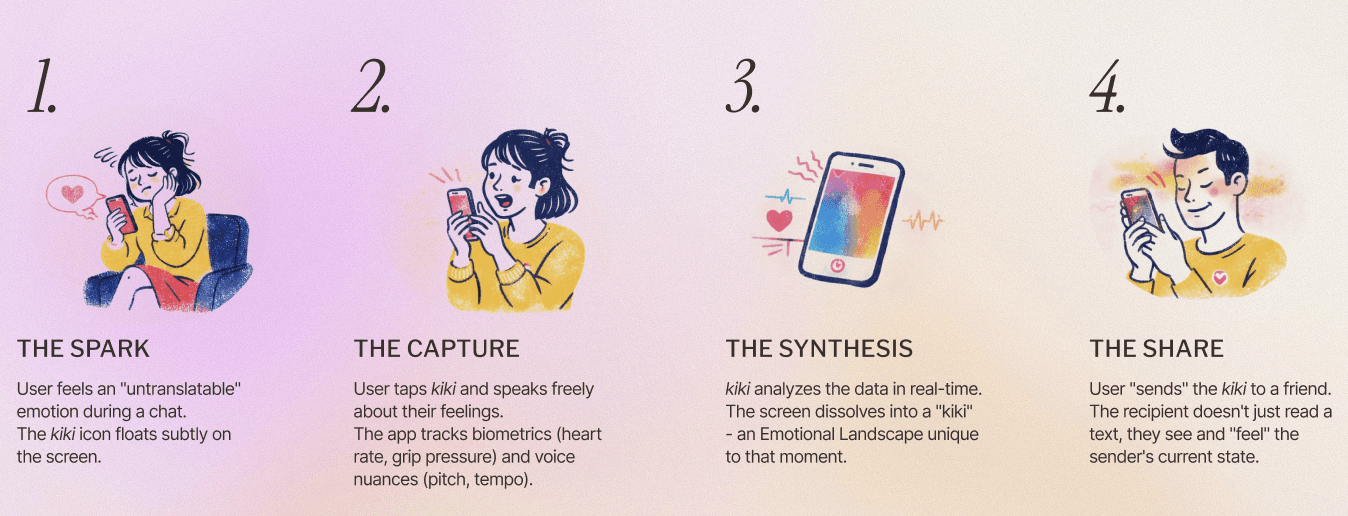 1.

THE SPARK

User feels an "untranslatable" emotion during a chat.
The kiki icon floats subtly on the screen.

2.

THE CAPTURE

User taps kiki and speaks freely about their feelings.
The app tracks biometrics (heart rate, grip pressure) and voice nuances (pitch, tempo).

3.

THE SYNTHESIS

kiki analyzes the data in real-time.
The screen dissolves into a "kiki" - an Emotional Landscape unique to that moment.

4.

THE SHARE

User "sends" the kiki to a friend.
The recipient doesn't just read a text, they see and "feel" the sender's current state.